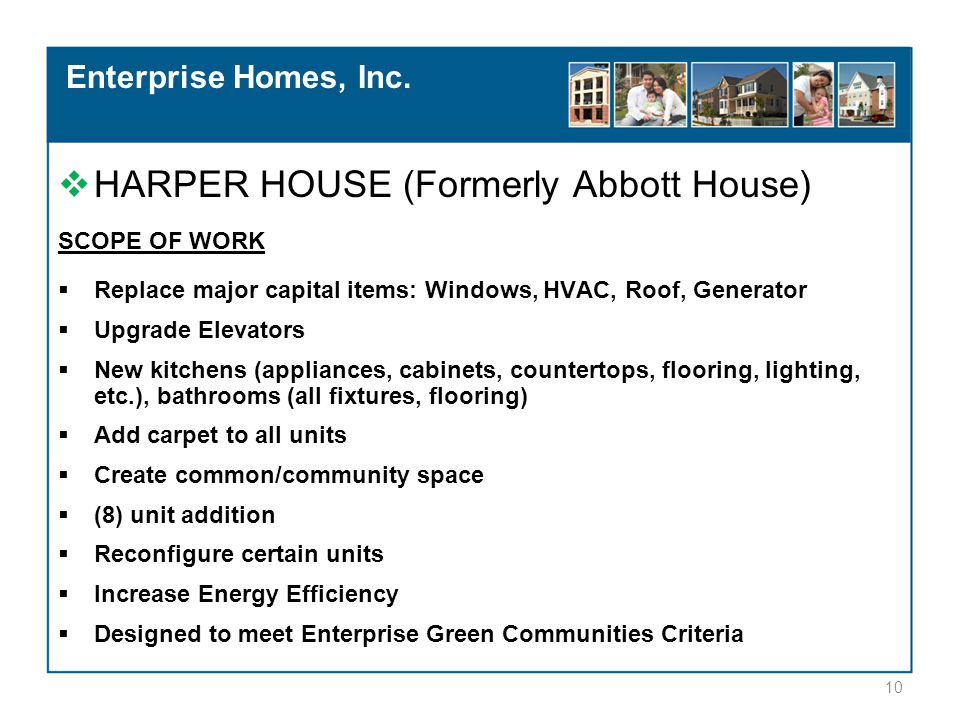 Enterprise Homes, Inc.

❖ HARPER HOUSE (Formerly Abbott House)

SCOPE OF WORK

▪ Replace major capital items: Windows, HVAC, Roof, Generator

▪ Upgrade Elevators

▪ New kitchens (appliances, cabinets, countertops, flooring, lighting, etc.), bathrooms (all fixtures, flooring)

▪ Add carpet to all units

▪ Create common/community space

▪ (8) unit addition

▪ Reconfigure certain units

▪ Increase Energy Efficiency

▪ Designed to meet Enterprise Green Communities Criteria

10